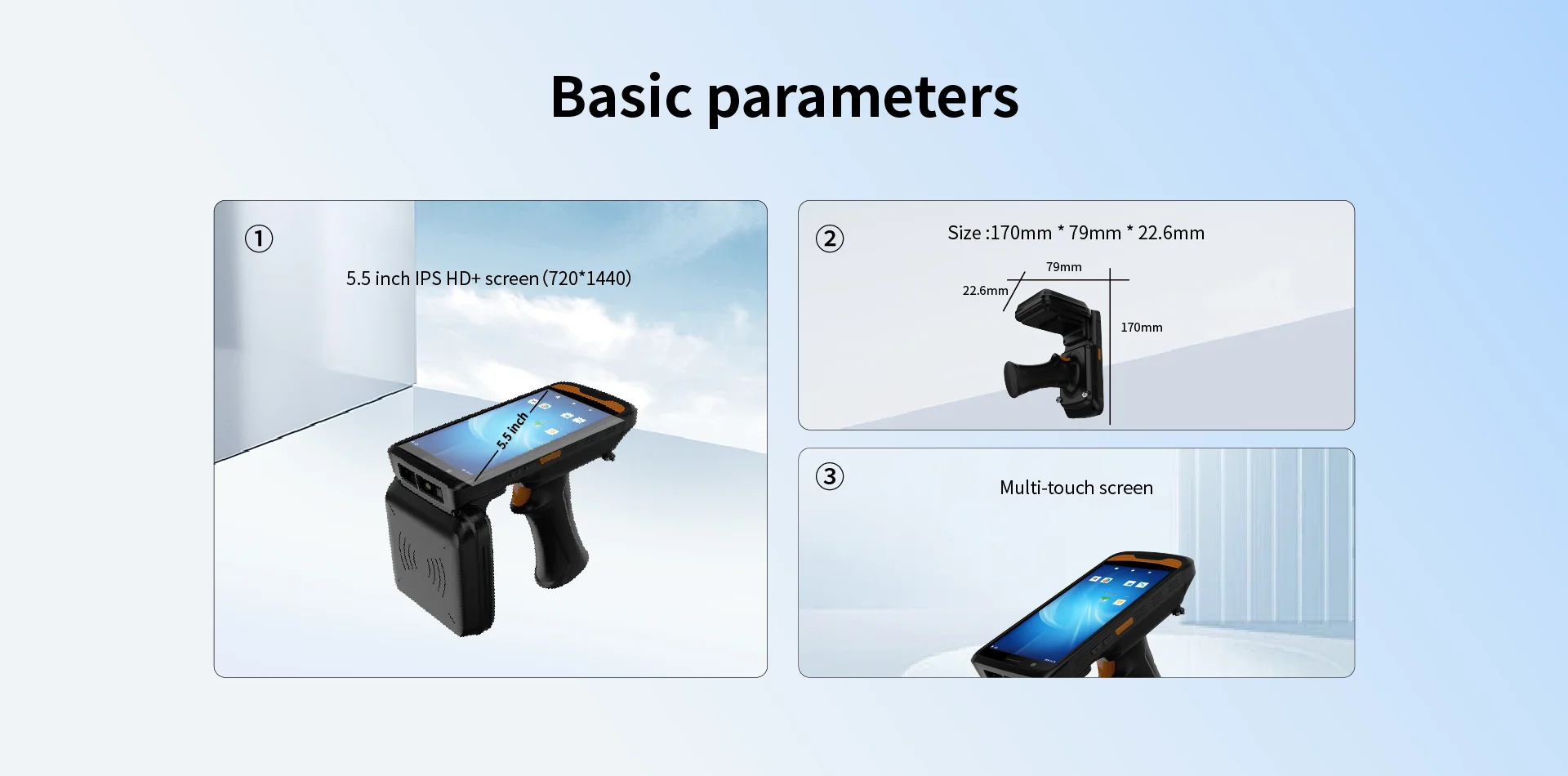 Basic parameters

①

5.5 inch IPS HD+ screen (720*1440)

5.5 inch

②

Size :170mm * 79mm * 22.6mm

79mm

22.6mm

170mm

③

Multi-touch screen